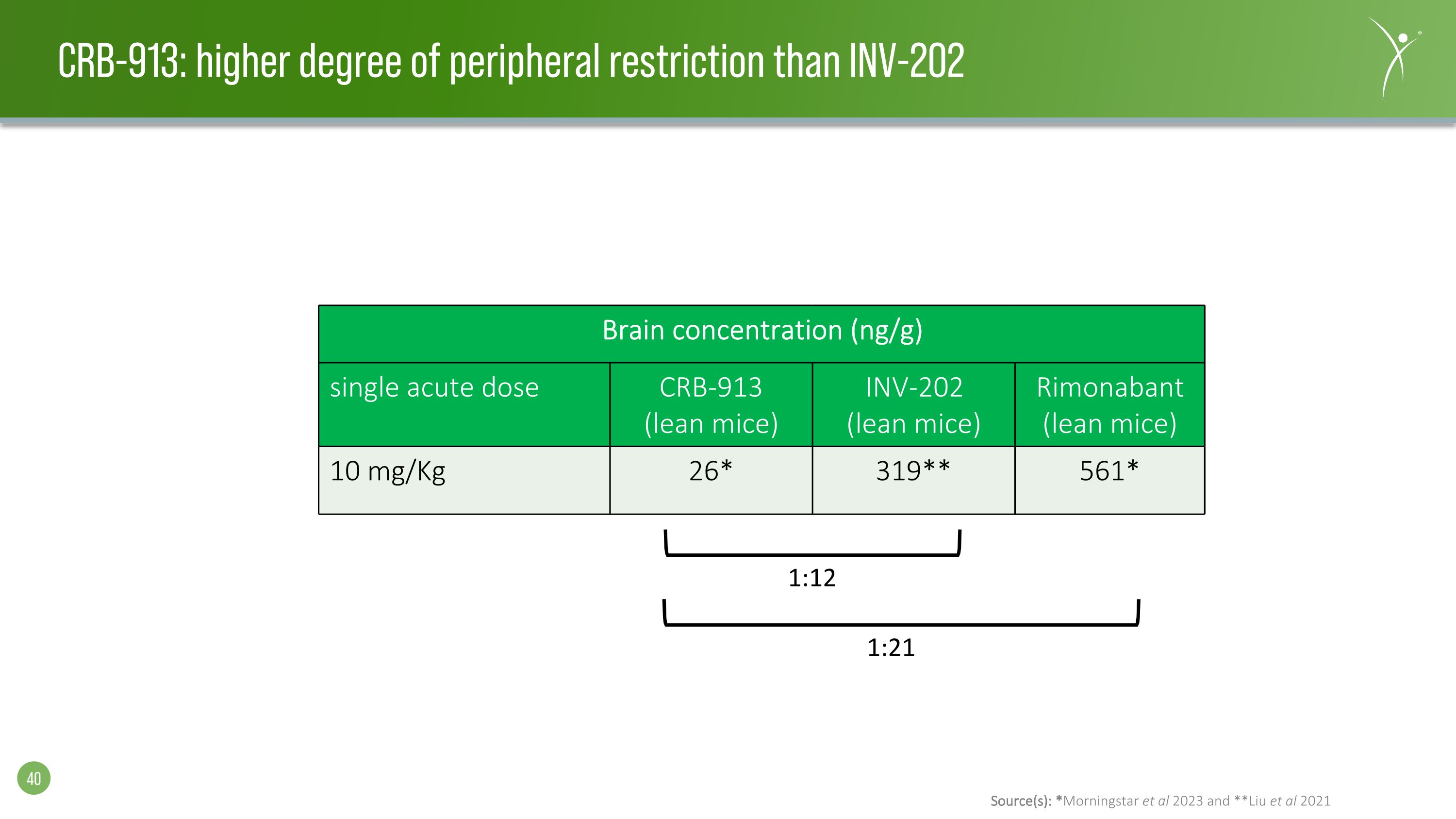 CRB-913: higher degree of peripheral restriction than INV-202

| Brain concentration (ng/g) | | | |
|---|---|---|---|
| single acute dose | CRB-913 (lean mice) | INV-202 (lean mice) | Rimonabant (lean mice) |
| 10 mg/Kg | 26* | 319** | 561* |

1:12

1:21

40

Source(s): *Morningstar et al 2023 and **Liu et al 2021